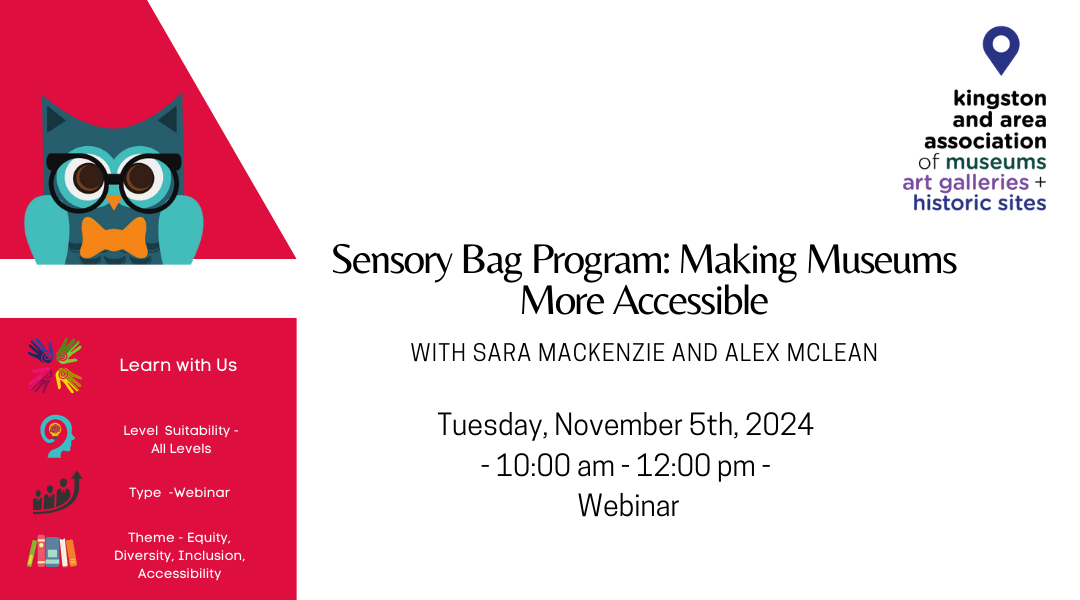 kingston and area association of museums art galleries + historic sites

Sensory Bag Program: Making Museums More Accessible

WITH SARA MACKENZIE AND ALEX MCLEAN

Tuesday, November 5th, 2024
- 10:00 am - 12:00 pm -
Webinar

Learn with Us

Level Suitability - All Levels

Type -Webinar

Theme - Equity, Diversity, Inclusion, Accessibility